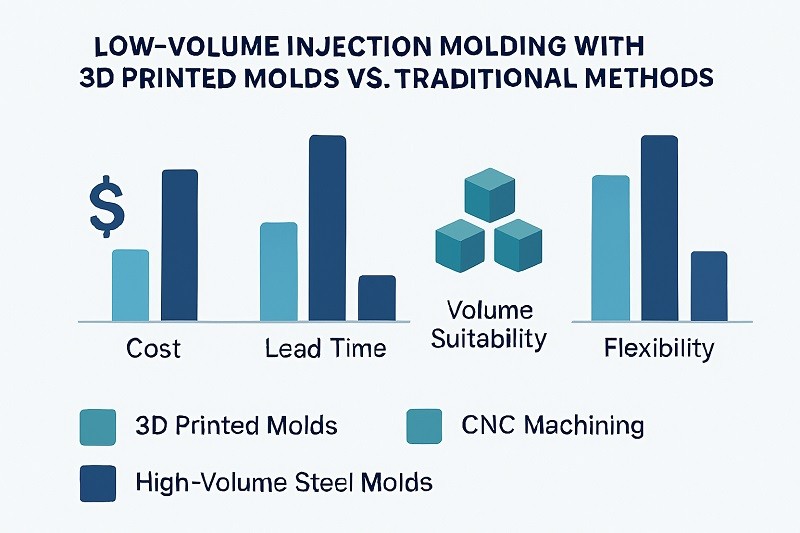 LOW-VOLUME INJECTION MOLDING WITH 3D PRINTED MOLDS VS. TRADITIONAL METHODS

$

Cost

Lead Time

Volume Suitability

Flexibility

3D Printed Molds

CNC Machining

High-Volume Steel Molds